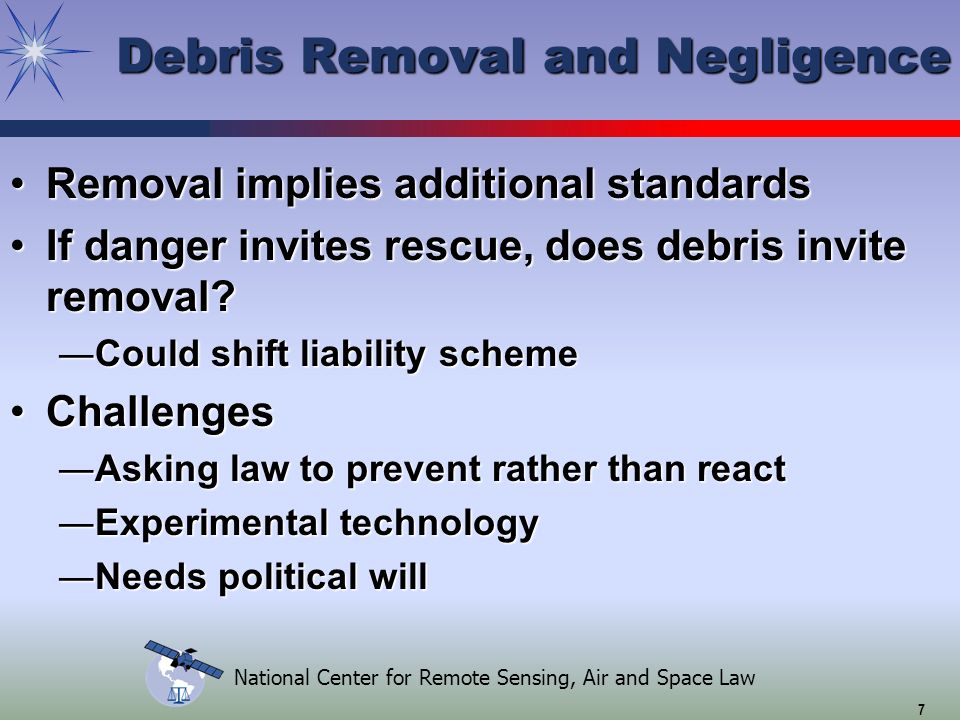 Debris Removal and Negligence

• Removal implies additional standards
• If danger invites rescue, does debris invite removal?
—Could shift liability scheme
• Challenges
—Asking law to prevent rather than react
—Experimental technology
—Needs political will

National Center for Remote Sensing, Air and Space Law

7